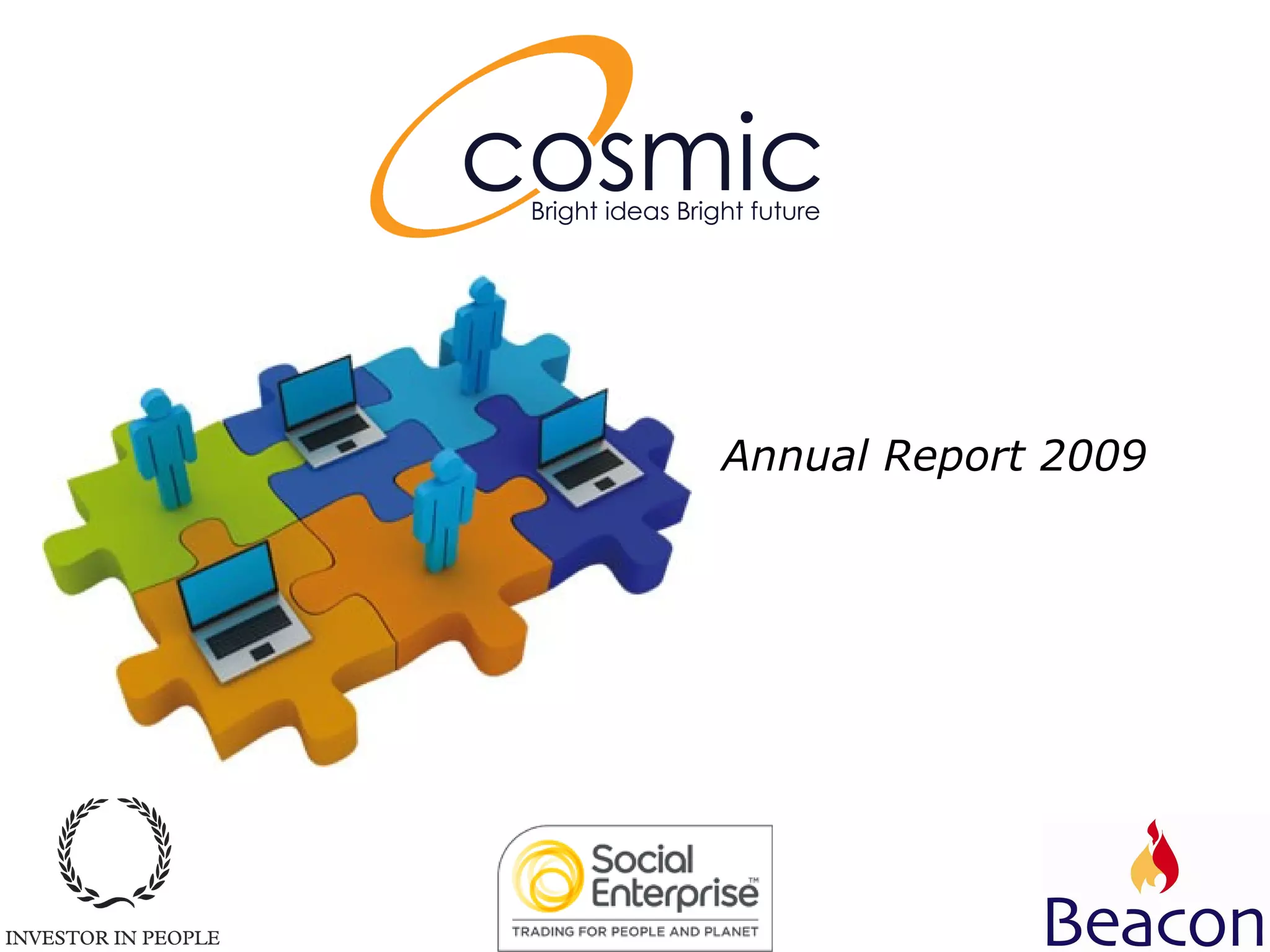 cosmic
Bright ideas Bright future

Annual Report 2009

INVESTOR IN PEOPLE

Social Enterprise™
TRADING FOR PEOPLE AND PLANET

Beacon